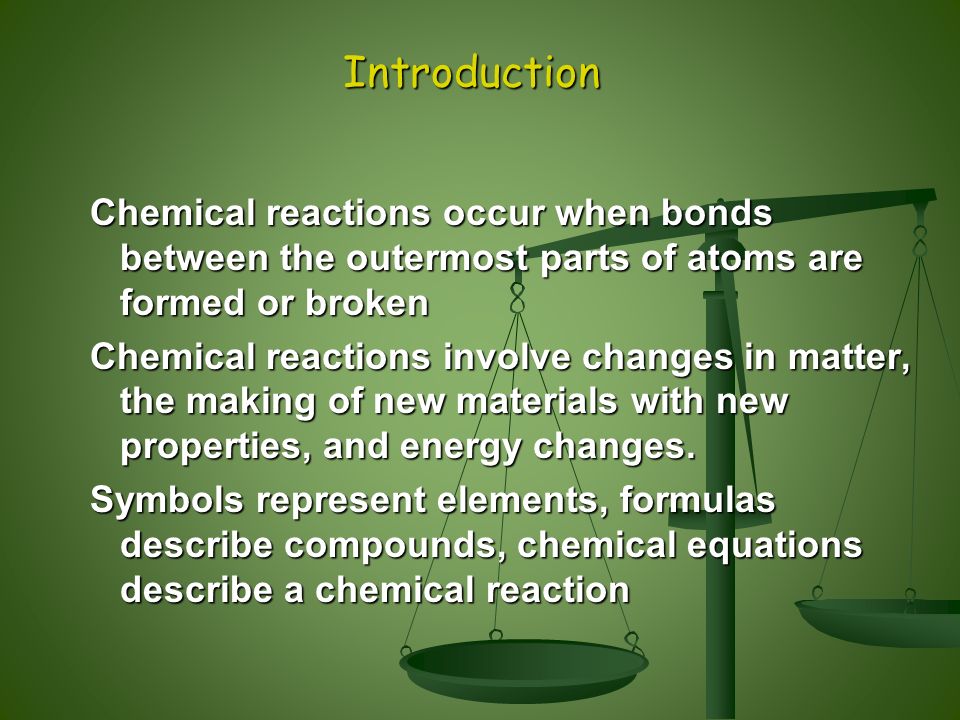 Introduction

Chemical reactions occur when bonds between the outermost parts of atoms are formed or broken

Chemical reactions involve changes in matter, the making of new materials with new properties, and energy changes.

Symbols represent elements, formulas describe compounds, chemical equations describe a chemical reaction